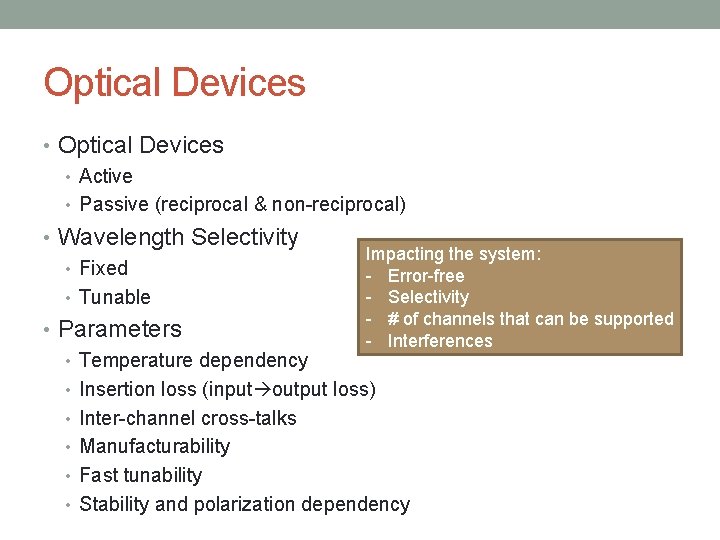 Optical Devices

• Optical Devices
  • Active
  • Passive (reciprocal & non-reciprocal)
• Wavelength Selectivity
  • Fixed
  • Tunable
• Parameters
  • Temperature dependency
  • Insertion loss (input→output loss)
  • Inter-channel cross-talks
  • Manufacturability
  • Fast tunability
  • Stability and polarization dependency

Impacting the system:
- Error-free
- Selectivity
- # of channels that can be supported
- Interferences